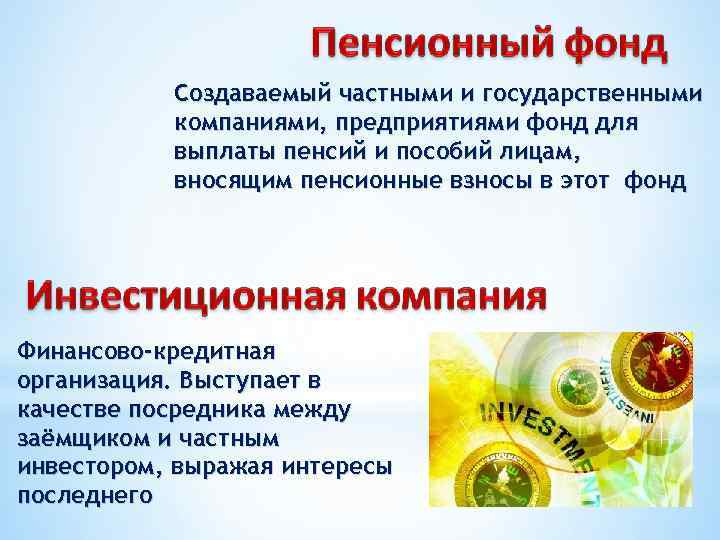 Пенсионный фонд

Создаваемый частными и государственными компаниями, предприятиями фонд для выплаты пенсий и пособий лицам, вносящим пенсионные взносы в этот фонд

Инвестиционная компания

Финансово-кредитная организация. Выступает в качестве посредника между заёмщиком и частным инвестором, выражая интересы последнего

INVESTMENT

INVESTMENT